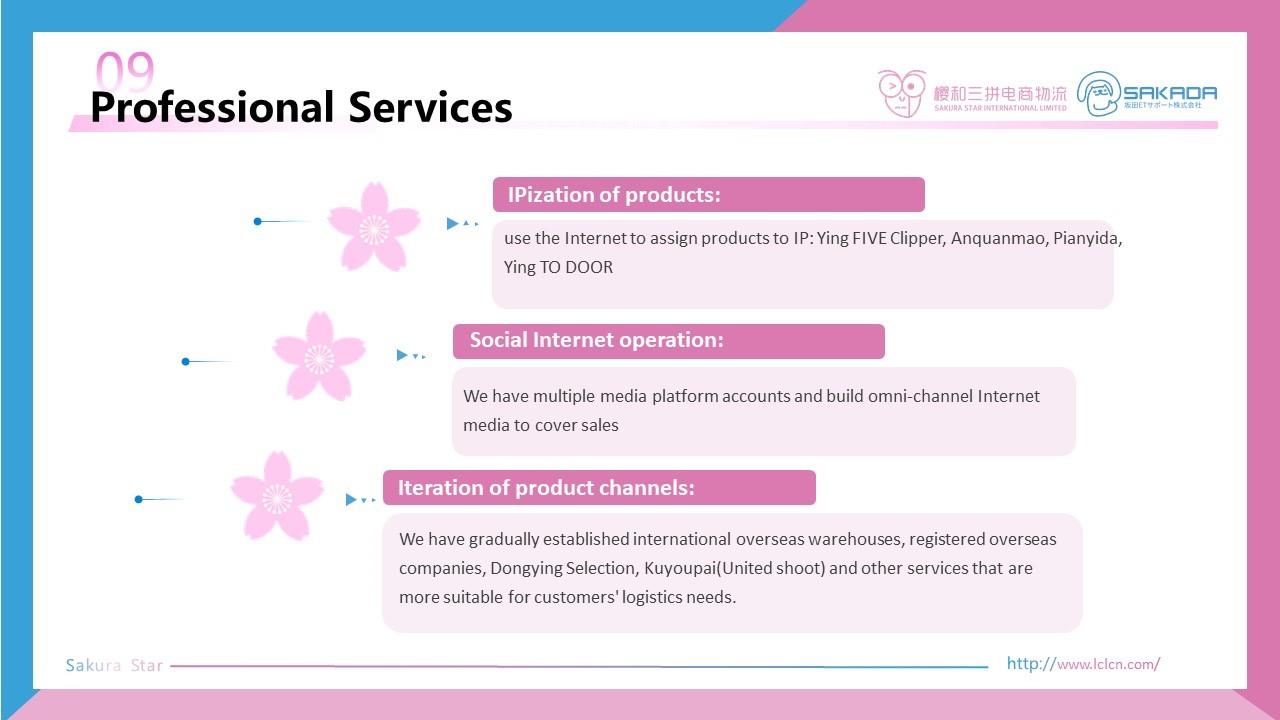 09
Professional Services

樱和三拼电商物流
SAKURA STAR INTERNATIONAL LIMITED

SAKADA
坂田ETサポート株式会社

IPization of products:

use the Internet to assign products to IP: Ying FIVE Clipper, Anquanmao, Pianyida, Ying TO DOOR

Social Internet operation:

We have multiple media platform accounts and build omni-channel Internet media to cover sales

Iteration of product channels:

We have gradually established international overseas warehouses, registered overseas companies, Dongying Selection, Kuyoupai(United shoot) and other services that are more suitable for customers' logistics needs.

Sakura Star

http://www.lclcn.com/